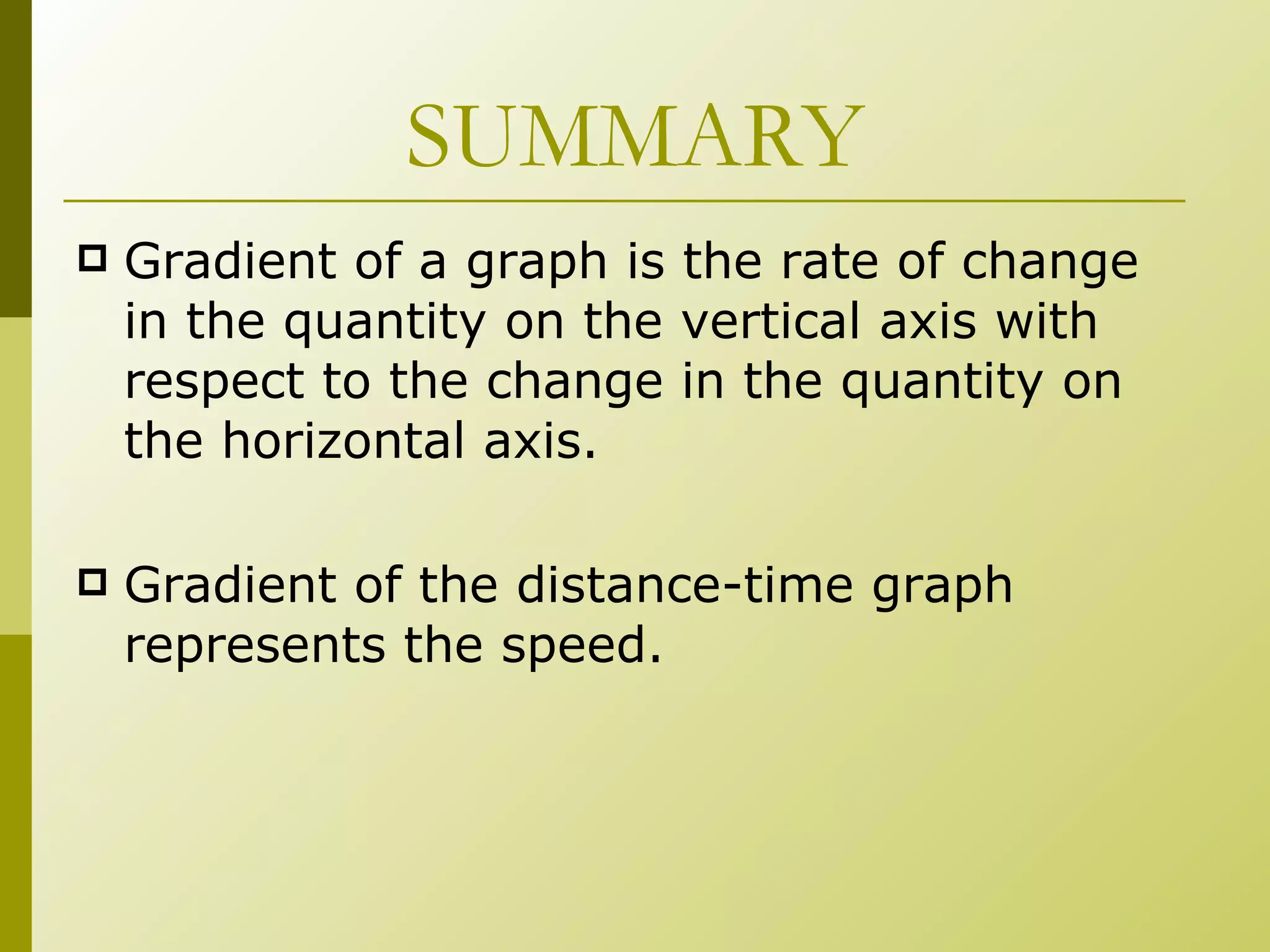 SUMMARY

Gradient of a graph is the rate of change in the quantity on the vertical axis with respect to the change in the quantity on the horizontal axis.

Gradient of the distance-time graph represents the speed.